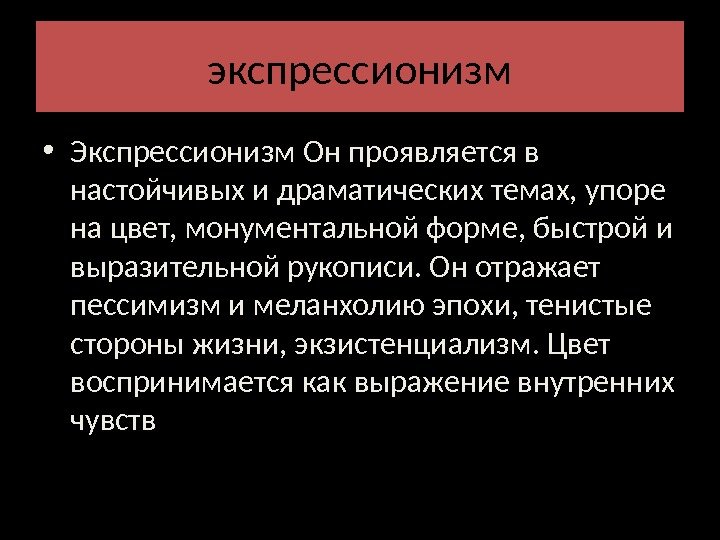 экспрессионизм

• Экспрессионизм Он проявляется в настойчивых и драматических темах, упоре на цвет, монументальной форме, быстрой и выразительной рукописи. Он отражает пессимизм и меланхолию эпохи, тенистые стороны жизни, экзистенциализм. Цвет воспринимается как выражение внутренних чувств